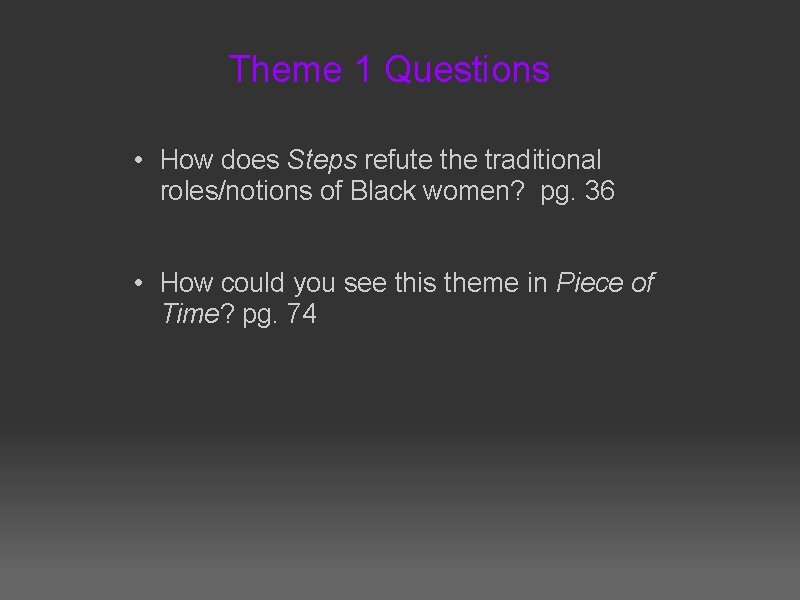 Theme 1 Questions

• How does Steps refute the traditional roles/notions of Black women?  pg. 36

• How could you see this theme in Piece of Time? pg. 74